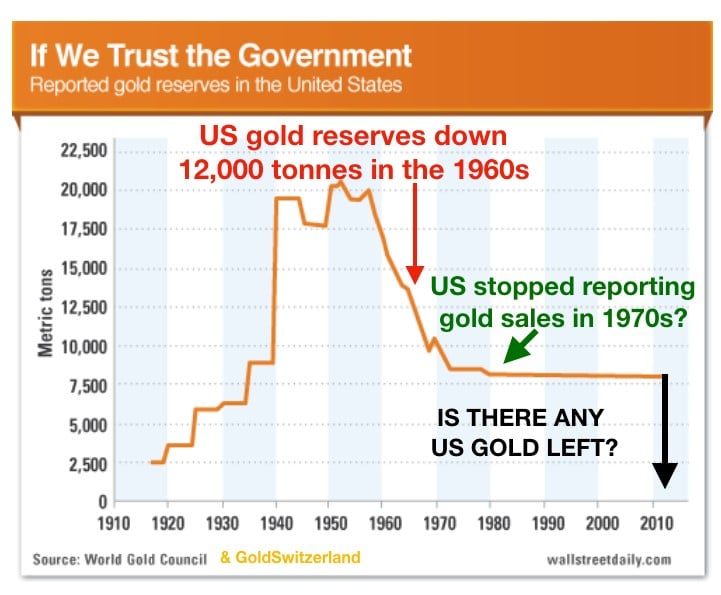 If We Trust the Government
Reported gold reserves in the United States

US gold reserves down 12,000 tonnes in the 1960s

US stopped reporting gold sales in 1970s?

IS THERE ANY US GOLD LEFT?

Metric tons

22,500
20,000
17,500
15,000
12,500
10,000
7,500
5,000
2,500
0

1910 1920 1930 1940 1950 1960 1970 1980 1990 2000 2010

Source: World Gold Council & GoldSwitzerland

wallstreetdaily.com